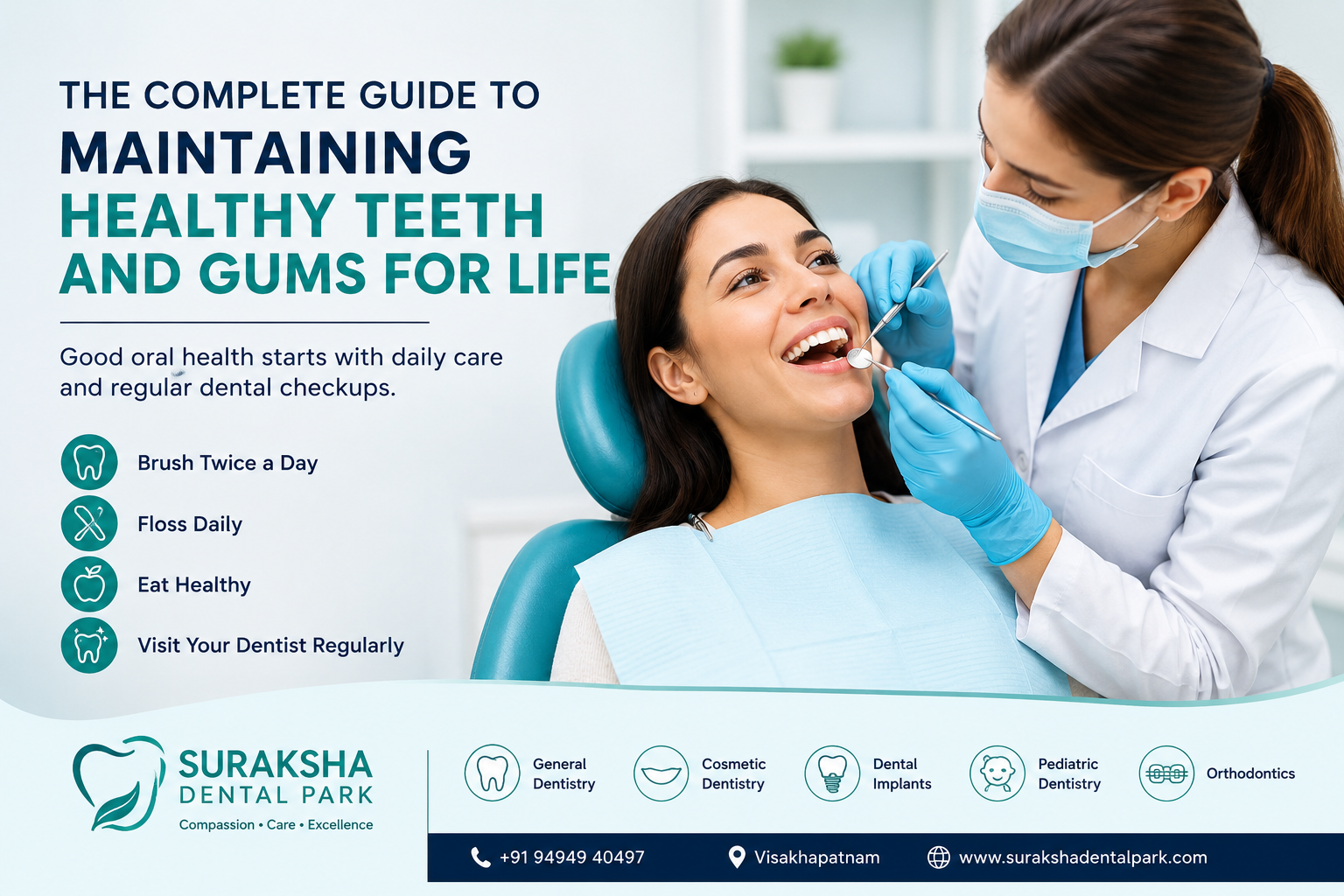 THE COMPLETE GUIDE TO
MAINTAINING
HEALTHY TEETH
AND GUMS FOR LIFE

Good oral health starts with daily care and regular dental checkups.

Brush Twice a Day

Floss Daily

Eat Healthy

Visit Your Dentist Regularly

SURAKSHA
DENTAL PARK
Compassion • Care • Excellence

General Dentistry

Cosmetic Dentistry

Dental Implants

Pediatric Dentistry

Orthodontics

+91 94949 40497

Visakhapatnam

www.surakshadentalpark.com